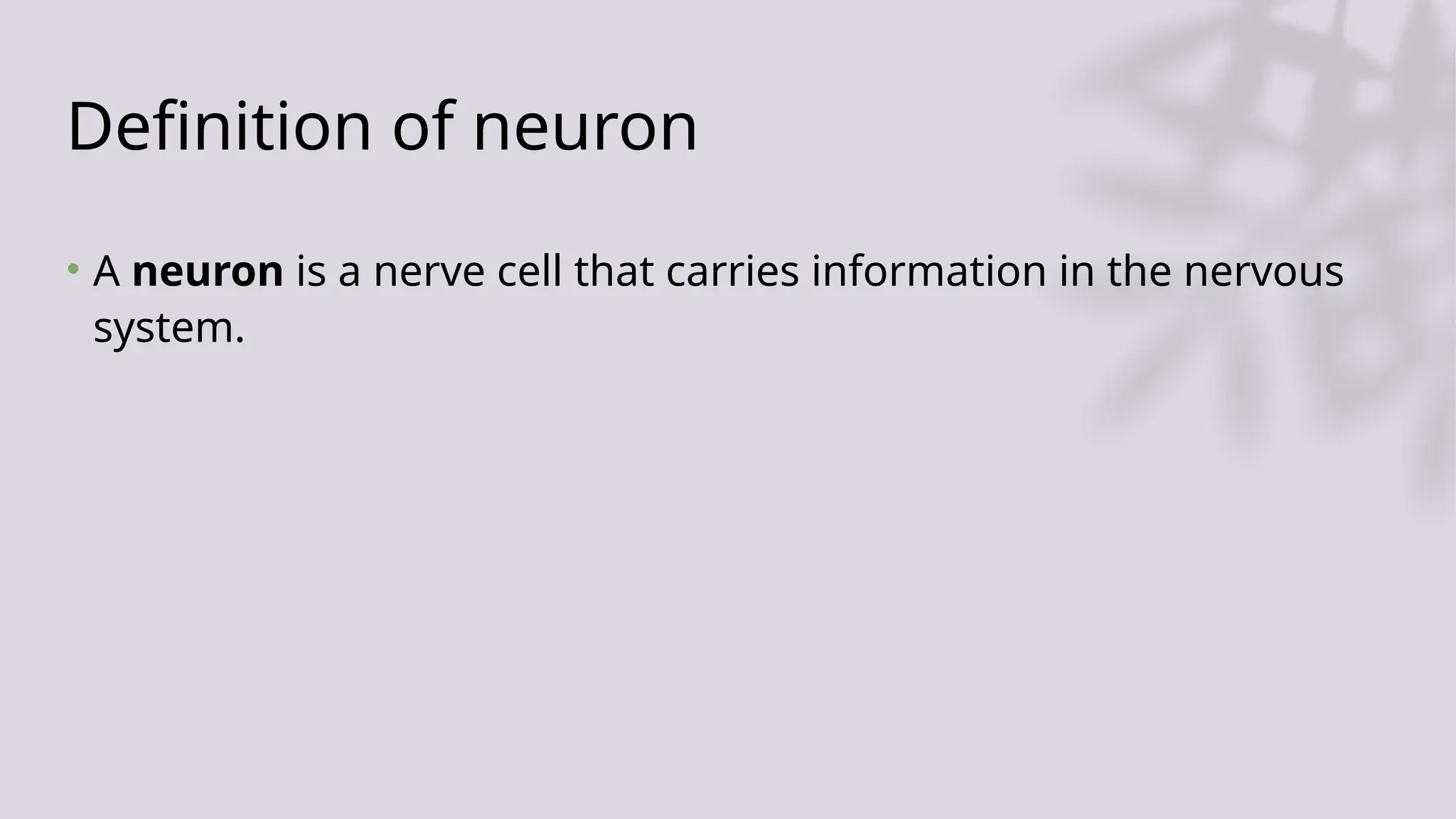 Definition of neuron

• A neuron is a nerve cell that carries information in the nervous system.